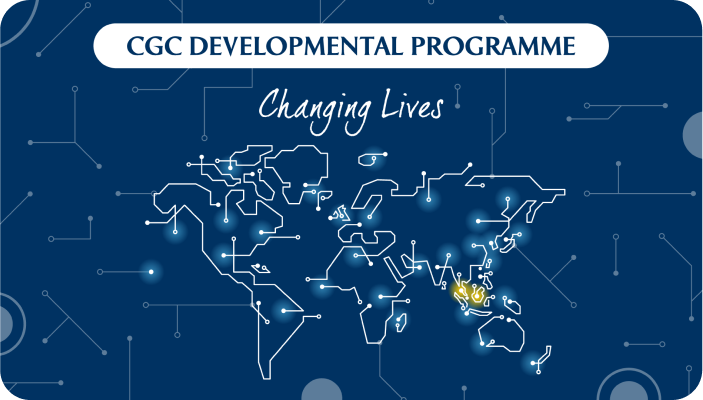 CGC DEVELOPMENTAL PROGRAMME

Changing Lives